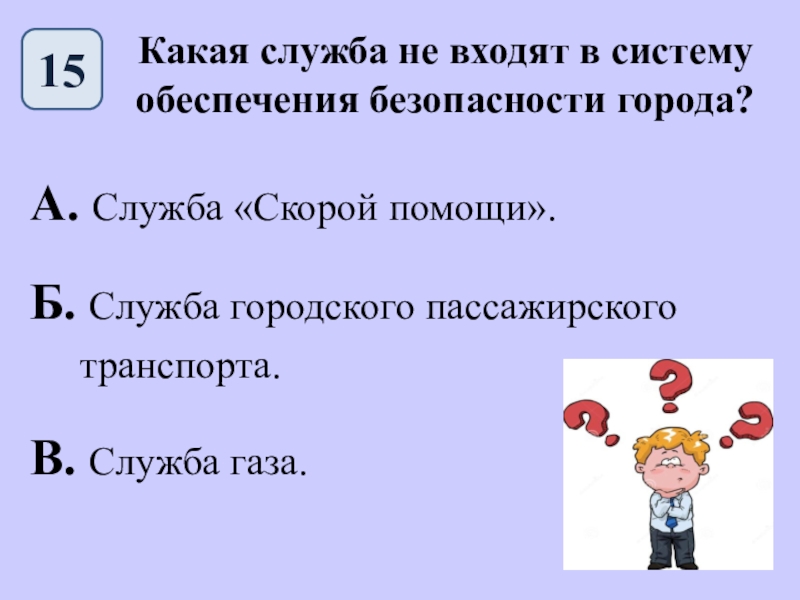 15

Какая служба не входят в систему обеспечения безопасности города?

А. Служба «Скорой помощи».

Б. Служба городского пассажирского транспорта.

В. Служба газа.